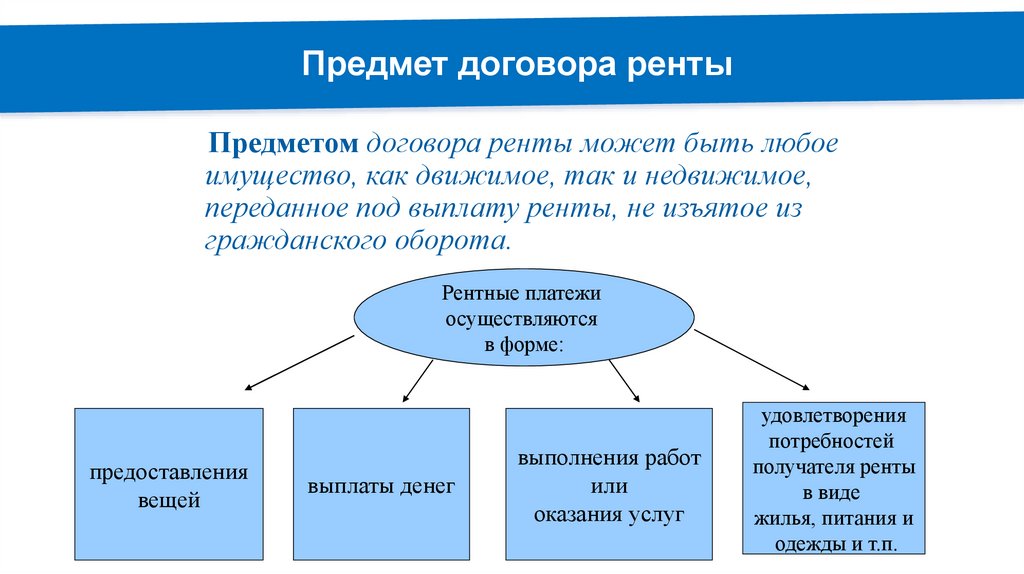 Предмет договора ренты

Предметом договора ренты может быть любое имущество, как движимое, так и недвижимое, переданное под выплату ренты, не изъятое из гражданского оборота.

Рентные платежи осуществляются в форме:

предоставления вещей

выплаты денег

выполнения работ или оказания услуг

удовлетворения потребностей получателя ренты в виде жилья, питания и одежды и т.п.